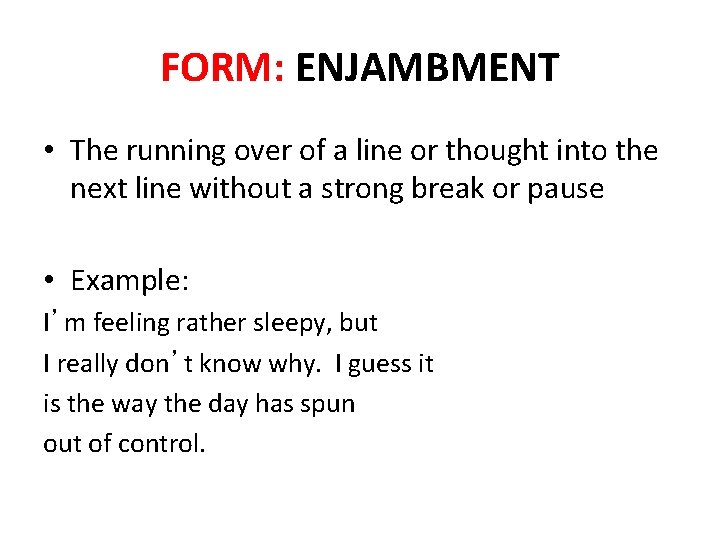 FORM: ENJAMBMENT

• The running over of a line or thought into the next line without a strong break or pause

• Example:

I’m feeling rather sleepy, but
I really don’t know why. I guess it
is the way the day has spun
out of control.